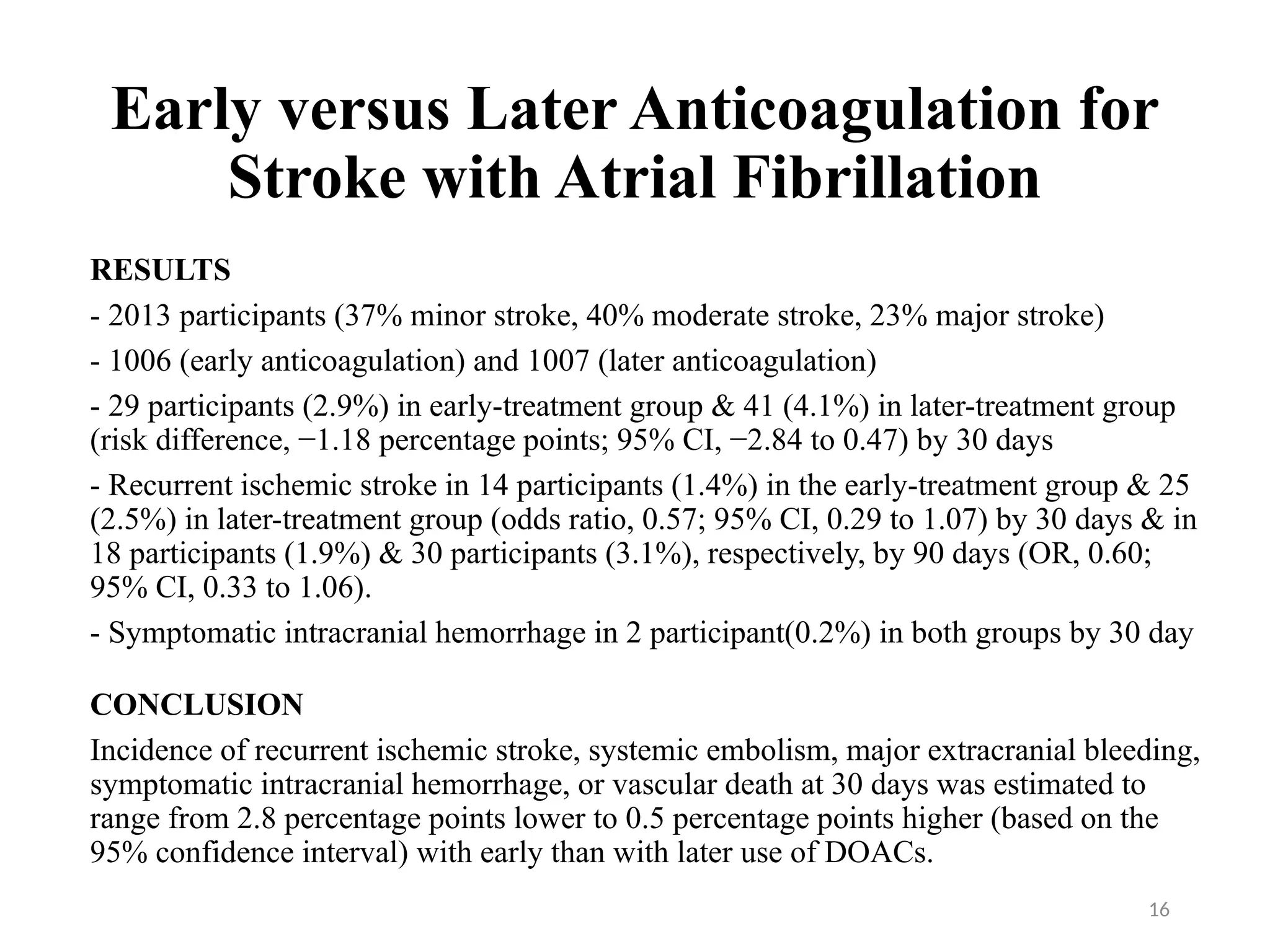 Early versus Later Anticoagulation for Stroke with Atrial Fibrillation

RESULTS

- 2013 participants (37% minor stroke, 40% moderate stroke, 23% major stroke)

- 1006 (early anticoagulation) and 1007 (later anticoagulation)

- 29 participants (2.9%) in early-treatment group & 41 (4.1%) in later-treatment group (risk difference, −1.18 percentage points; 95% CI, −2.84 to 0.47) by 30 days

- Recurrent ischemic stroke in 14 participants (1.4%) in the early-treatment group & 25 (2.5%) in later-treatment group (odds ratio, 0.57; 95% CI, 0.29 to 1.07) by 30 days & in 18 participants (1.9%) & 30 participants (3.1%), respectively, by 90 days (OR, 0.60; 95% CI, 0.33 to 1.06).

- Symptomatic intracranial hemorrhage in 2 participant(0.2%) in both groups by 30 day

CONCLUSION

Incidence of recurrent ischemic stroke, systemic embolism, major extracranial bleeding, symptomatic intracranial hemorrhage, or vascular death at 30 days was estimated to range from 2.8 percentage points lower to 0.5 percentage points higher (based on the 95% confidence interval) with early than with later use of DOACs.

16